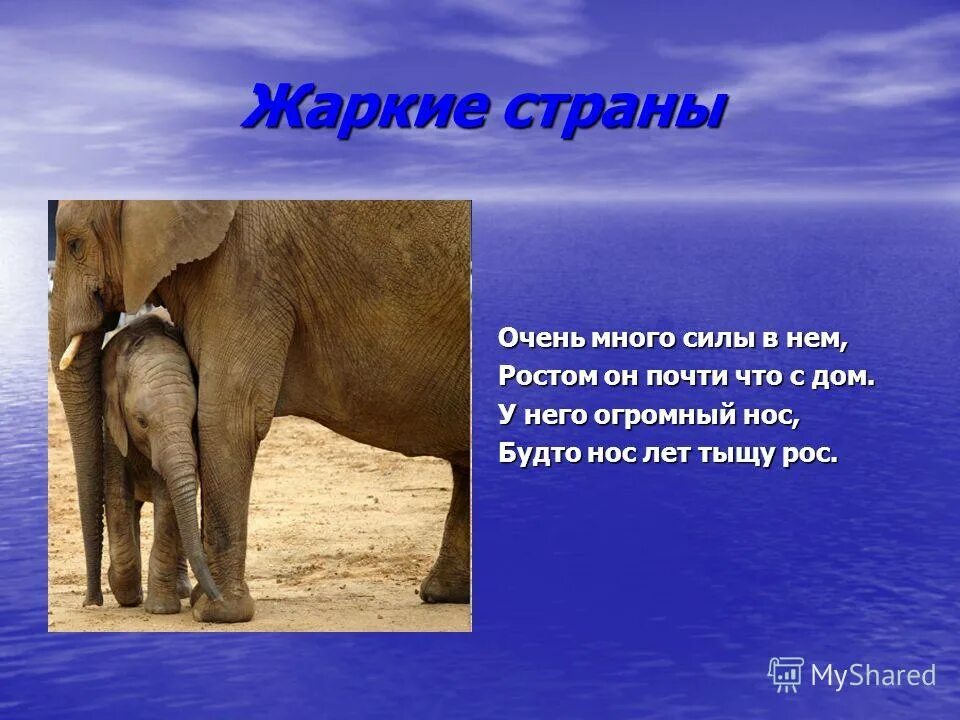 Жаркие страны

Очень много силы в нем,
Ростом он почти что с дом.
У него огромный нос,
Будто нос лет тыщу рос.

MyShared